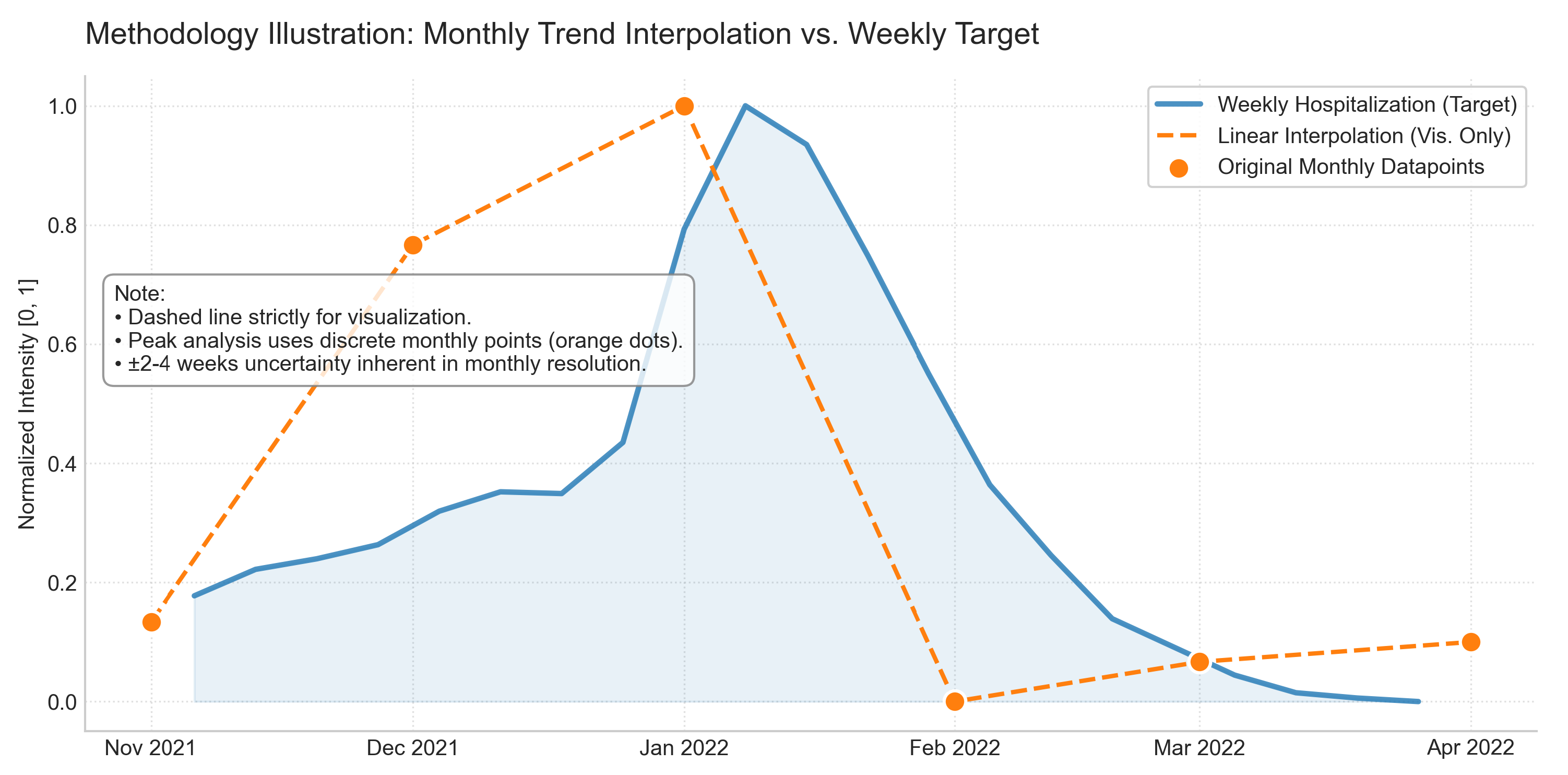 Methodology Illustration: Monthly Trend Interpolation vs. Weekly Target

Weekly Hospitalization (Target)
Linear Interpolation (Vis. Only)
Original Monthly Datapoints

Note:
• Dashed line strictly for visualization.
• Peak analysis uses discrete monthly points (orange dots).
• ±2-4 weeks uncertainty inherent in monthly resolution.

Normalized Intensity [0, 1]

1.0
0.8
0.6
0.4
0.2
0.0

Nov 2021
Dec 2021
Jan 2022
Feb 2022
Mar 2022
Apr 2022